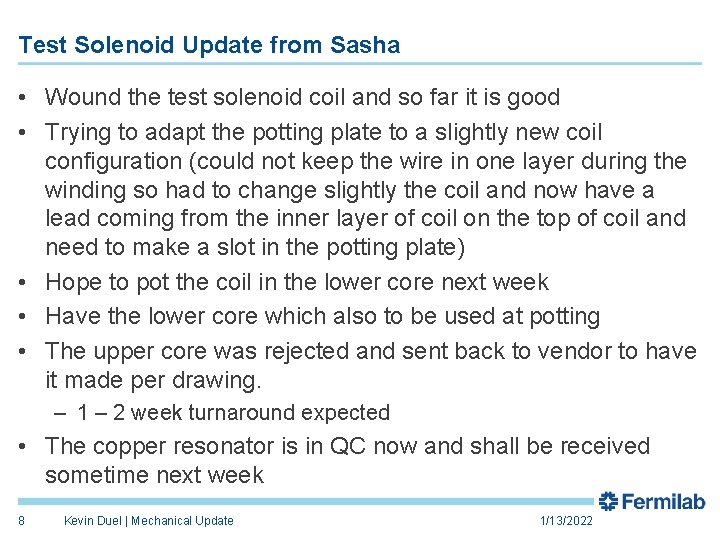 Test Solenoid Update from Sasha

• Wound the test solenoid coil and so far it is good
• Trying to adapt the potting plate to a slightly new coil configuration (could not keep the wire in one layer during the winding so had to change slightly the coil and now have a lead coming from the inner layer of coil on the top of coil and need to make a slot in the potting plate)
• Hope to pot the coil in the lower core next week
• Have the lower core which also to be used at potting
• The upper core was rejected and sent back to vendor to have it made per drawing.
  – 1 – 2 week turnaround expected
• The copper resonator is in QC now and shall be received sometime next week

Fermilab

8 Kevin Duel | Mechanical Update 1/13/2022